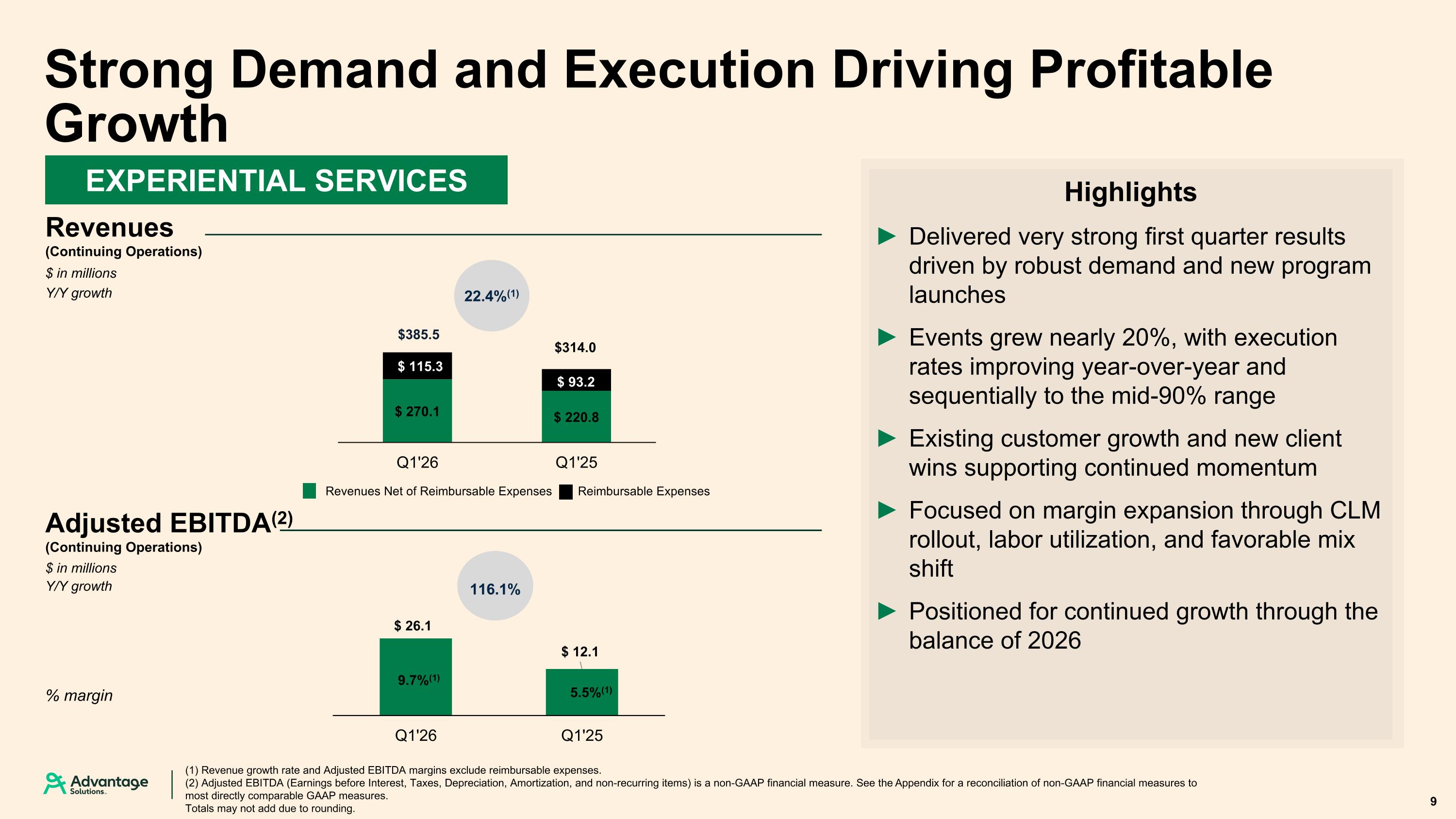 Strong Demand and Execution Driving Profitable Growth

EXPERIENTIAL SERVICES

Revenues
(Continuing Operations)
$ in millions
Y/Y growth

22.4%$^{(1)}$

$385.5
$ 115.3
$ 270.1

$314.0
$ 93.2
$ 220.8

Q1'26
Q1'25

Revenues Net of Reimbursable Expenses
Reimbursable Expenses

Adjusted EBITDA$^{(2)}$
(Continuing Operations)
$ in millions
Y/Y growth

116.1%

$ 26.1
9.7%$^{(1)}$

$ 12.1
5.5%$^{(1)}$

% margin

Q1'26
Q1'25

Highlights

► Delivered very strong first quarter results driven by robust demand and new program launches

► Events grew nearly 20%, with execution rates improving year-over-year and sequentially to the mid-90% range

► Existing customer growth and new client wins supporting continued momentum

► Focused on margin expansion through CLM rollout, labor utilization, and favorable mix shift

► Positioned for continued growth through the balance of 2026

Advantage Solutions

(1) Revenue growth rate and Adjusted EBITDA margins exclude reimbursable expenses.
(2) Adjusted EBITDA (Earnings before Interest, Taxes, Depreciation, Amortization, and non-recurring items) is a non-GAAP financial measure. See the Appendix for a reconciliation of non-GAAP financial measures to most directly comparable GAAP measures.
Totals may not add due to rounding.

9